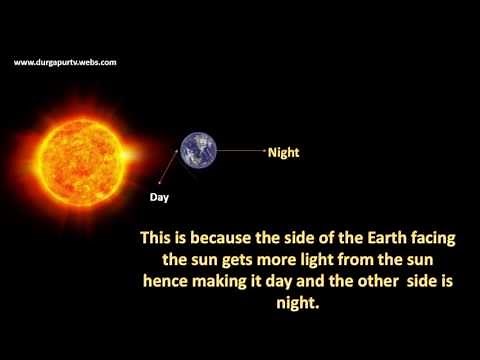 www.durgapurtv.webs.com

Night

Day

This is because the side of the Earth facing the sun gets more light from the sun hence making it day and the other side is night.